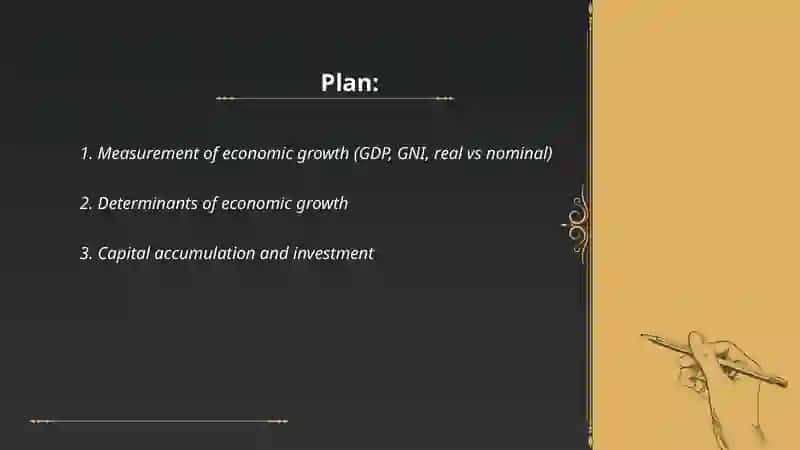 Plan:

1. Measurement of economic growth (GDP, GNI, real vs nominal)

2. Determinants of economic growth

3. Capital accumulation and investment